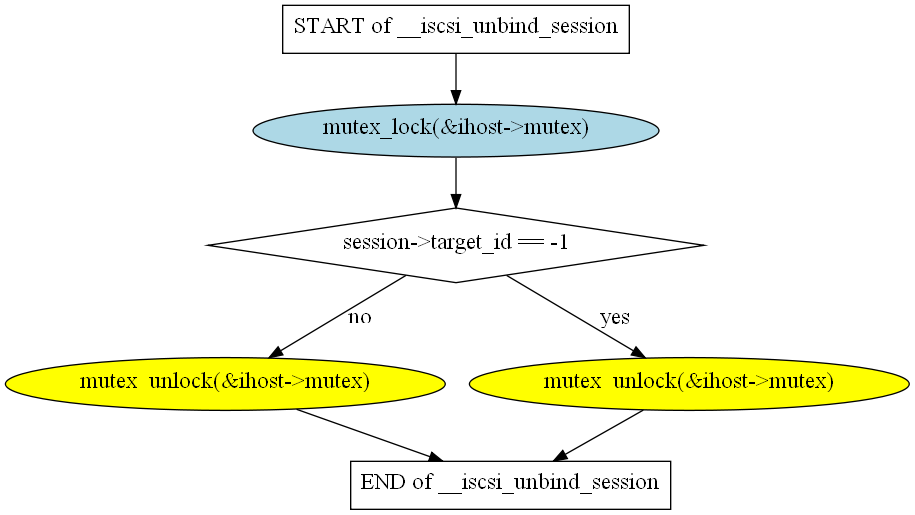 START of __iscsi_unbind_session

mutex_lock(&ihost->mutex)

session->target_id == -1

no

yes

mutex_unlock(&ihost->mutex)

mutex_unlock(&ihost->mutex)

END of __iscsi_unbind_session